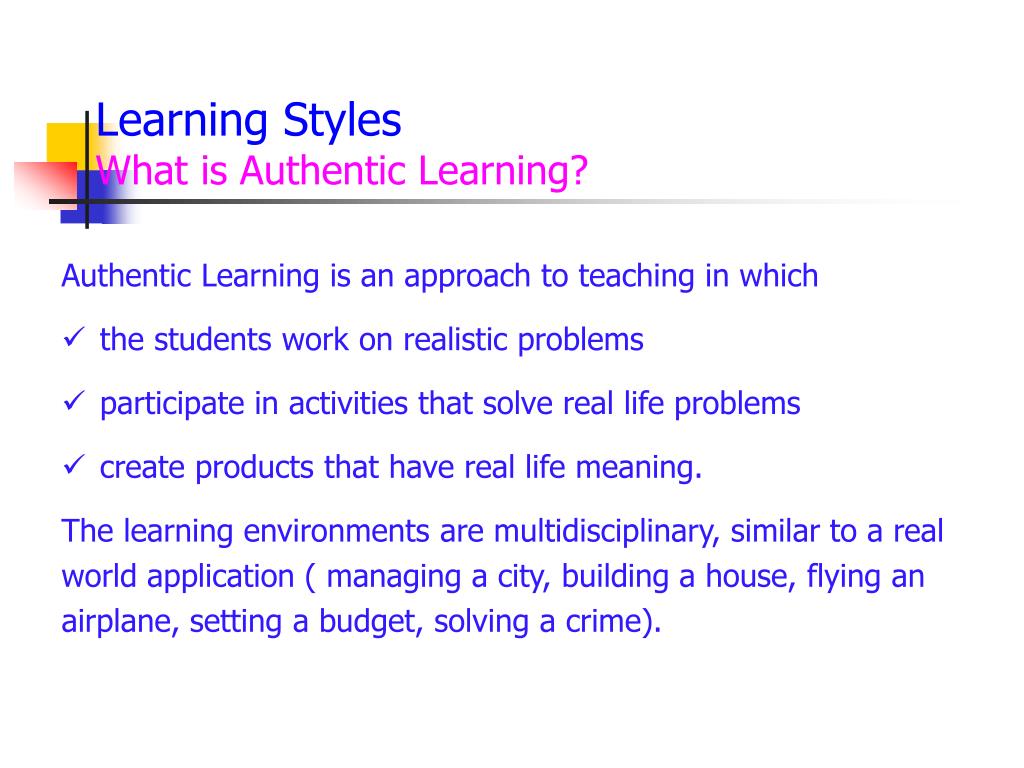 Learning Styles
What is Authentic Learning?

Authentic Learning is an approach to teaching in which

✓ the students work on realistic problems

✓ participate in activities that solve real life problems

✓ create products that have real life meaning.

The learning environments are multidisciplinary, similar to a real world application ( managing a city, building a house, flying an airplane, setting a budget, solving a crime).